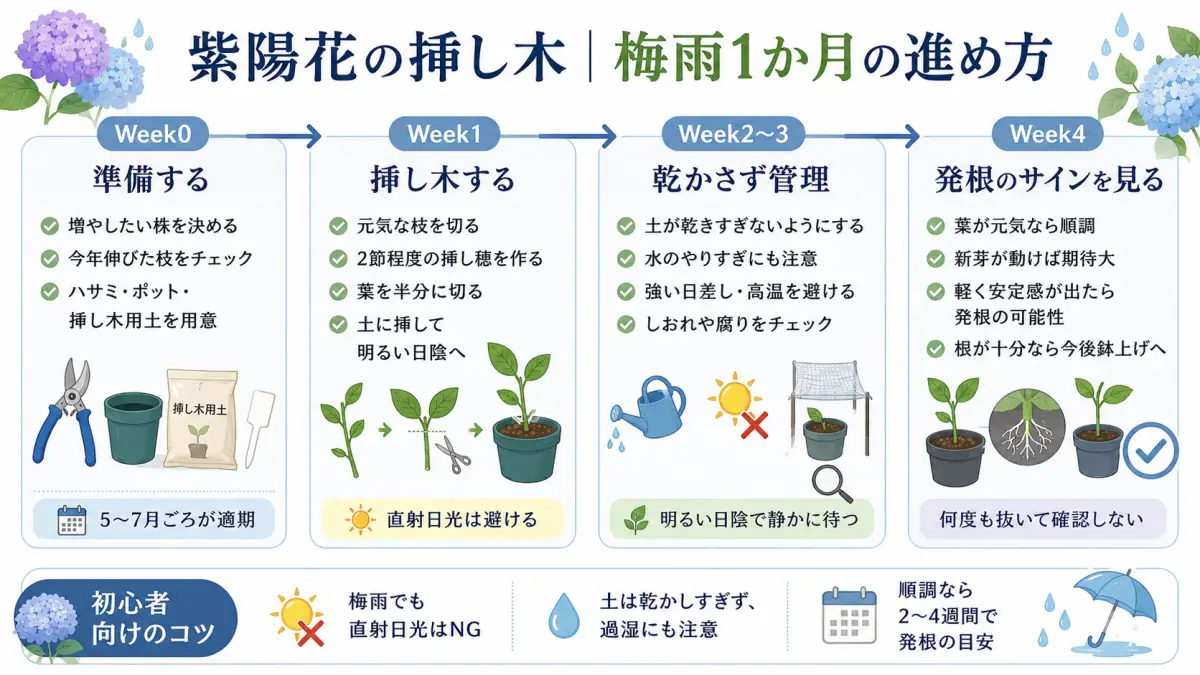 紫陽花の挿し木｜梅雨1か月の進め方

Week0
準備する
増やしたい株を決める
今年伸びた枝をチェック
ハサミ・ポット・挿し木用土を用意
挿し木用土
5〜7月ごろが適期

Week1
挿し木する
元気な枝を切る
2節程度の挿し穂を作る
葉を半分に切る
土に挿して明るい日陰へ
直射日光は避ける

Week2〜3
乾かさず管理
土が乾きすぎないようにする
水のやりすぎにも注意
強い日差し・高温を避ける
しおれや腐りをチェック
明るい日陰で静かに待つ

Week4
発根のサインを見る
葉が元気なら順調
新芽が動けば期待大
軽く安定感が出たら発根の可能性
根が十分なら今後鉢上げへ
何度も抜いて確認しない

初心者向けのコツ
梅雨でも直射日光はNG
土は乾かしすぎず、過湿にも注意
順調なら2〜4週間で発根の目安